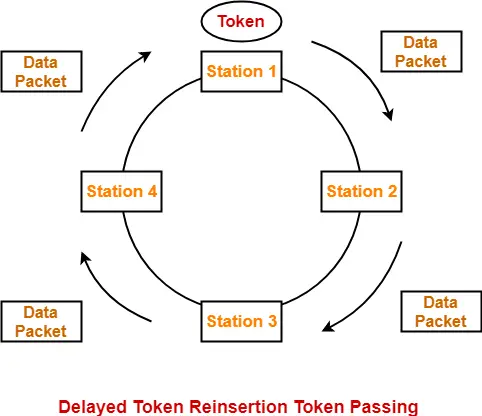 Token

Data Packet

Station 1

Data Packet

Station 4

Station 2

Data Packet

Station 3

Data Packet

Delayed Token Reinsertion Token Passing